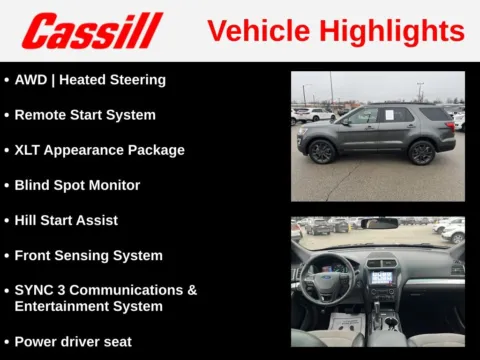 Cassill Vehicle Highlights

• AWD | Heated Steering

• Remote Start System

• XLT Appearance Package

• Blind Spot Monitor

• Hill Start Assist

• Front Sensing System

• SYNC 3 Communications & Entertainment System

• Power driver seat